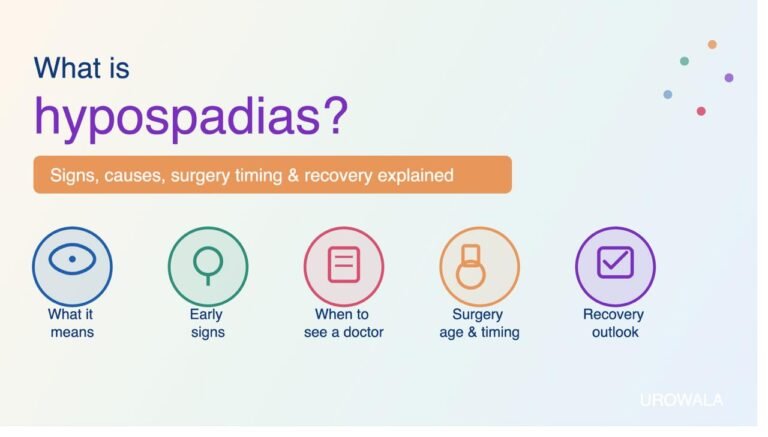 What is
hypospadias?

Signs, causes, surgery timing & recovery explained

What it
means

Early
signs

When to
see a doctor

Surgery
age & timing

Recovery
outlook

UROWALA